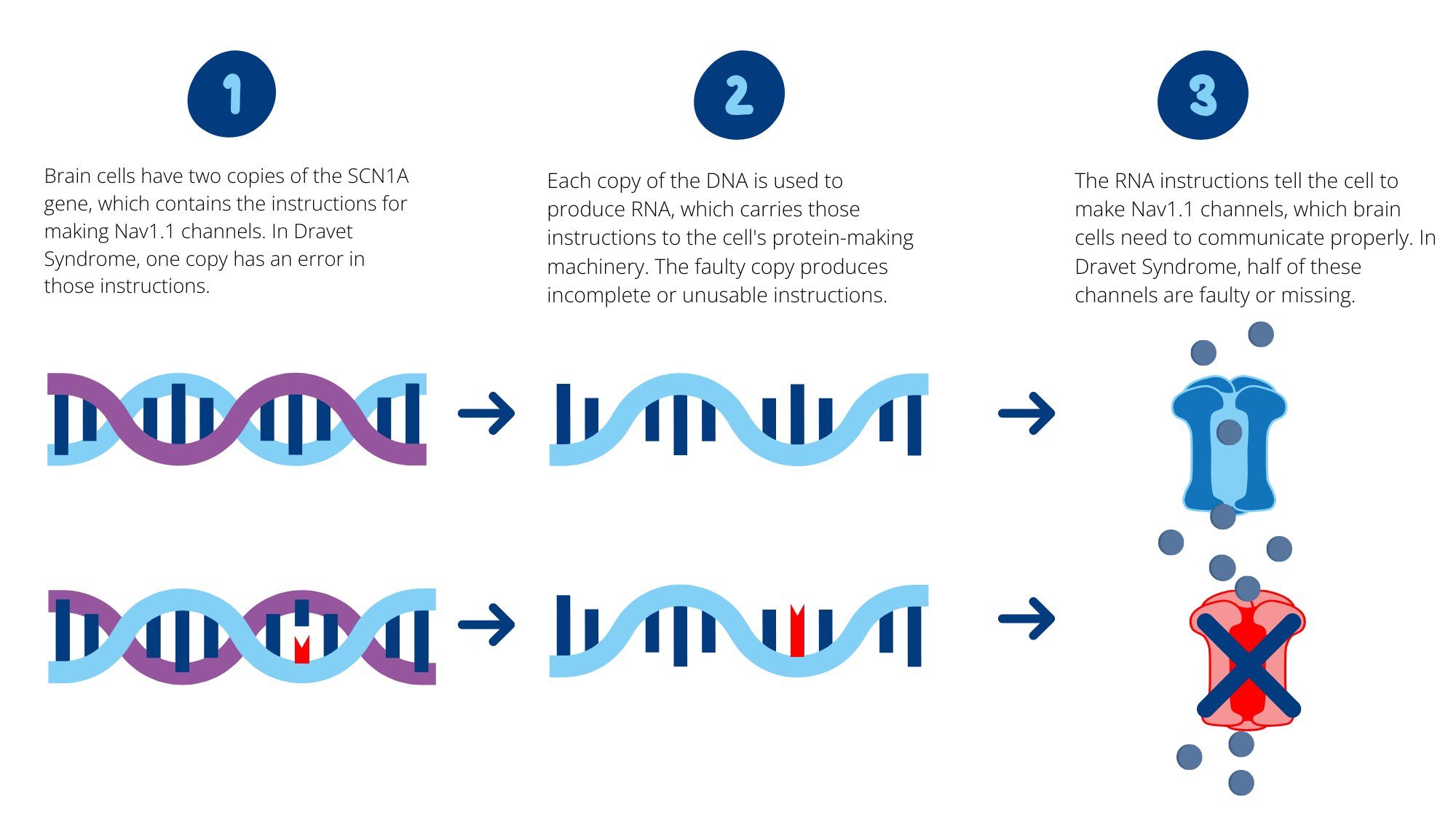 1

Brain cells have two copies of the SCN1A gene, which contains the instructions for making Nav1.1 channels. In Dravet Syndrome, one copy has an error in those instructions.

2

Each copy of the DNA is used to produce RNA, which carries those instructions to the cell's protein-making machinery. The faulty copy produces incomplete or unusable instructions.

3

The RNA instructions tell the cell to make Nav1.1 channels, which brain cells need to communicate properly. In Dravet Syndrome, half of these channels are faulty or missing.